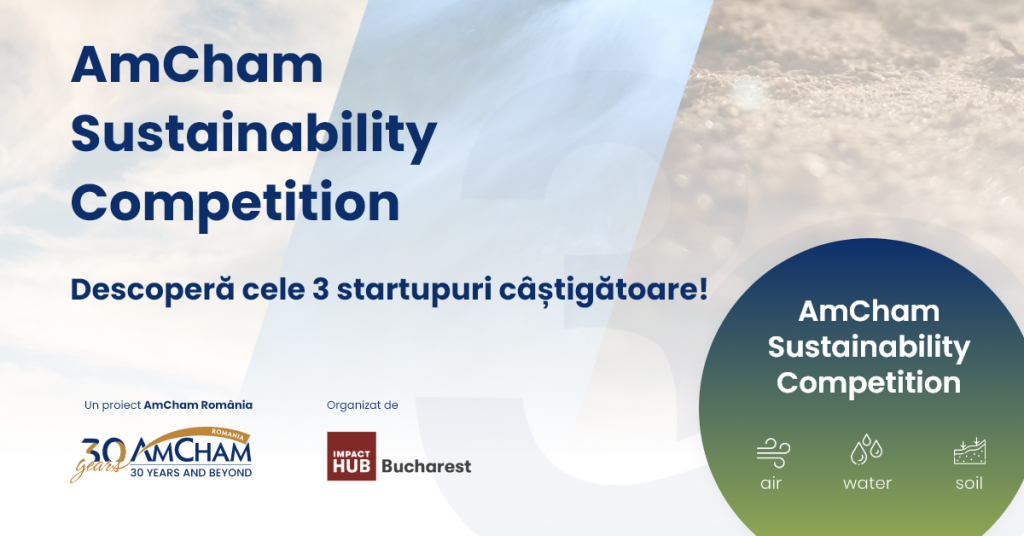 AmCham Sustainability Competition

Descoperă cele 3 startupuri câștigătoare!

Un proiect AmCham România

30 years AmCham ROMANIA 30 YEARS AND BEYOND

Organizat de

IMPACT HUB Bucharest

AmCham Sustainability Competition

air water soil